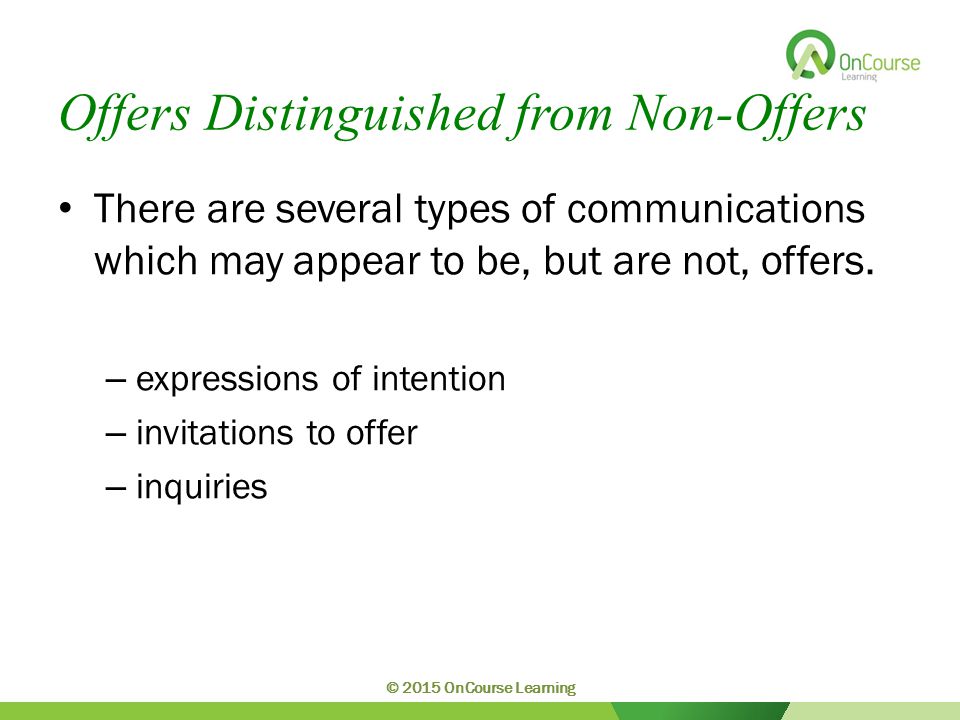 OnCourse Learning

Offers Distinguished from Non-Offers

• There are several types of communications which may appear to be, but are not, offers.

– expressions of intention
– invitations to offer
– inquiries

© 2015 OnCourse Learning